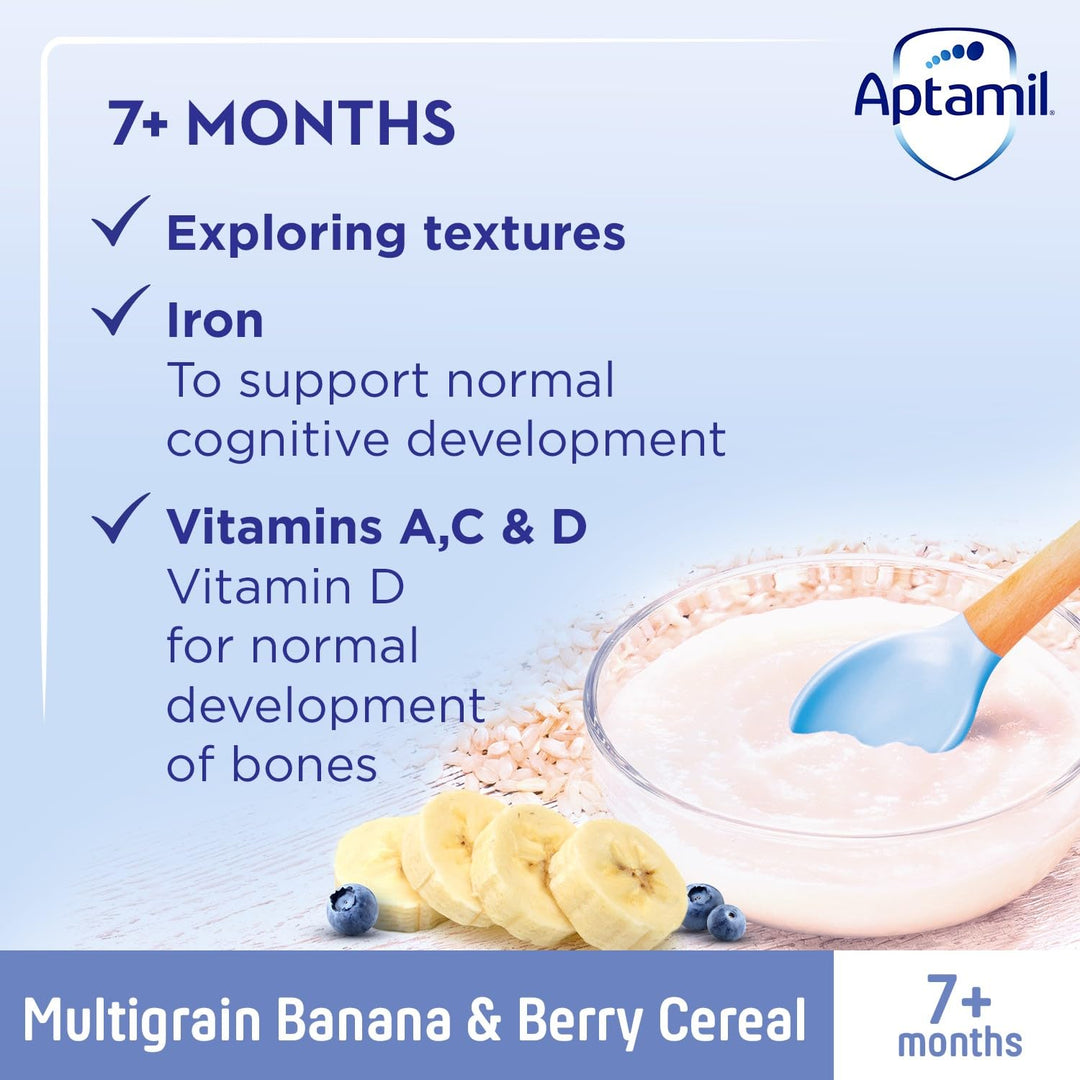 Aptamil

7+ MONTHS

✓ Exploring textures

✓ Iron
To support normal cognitive development

✓ Vitamins A,C & D
Vitamin D for normal development of bones

Multigrain Banana & Berry Cereal

7+ months